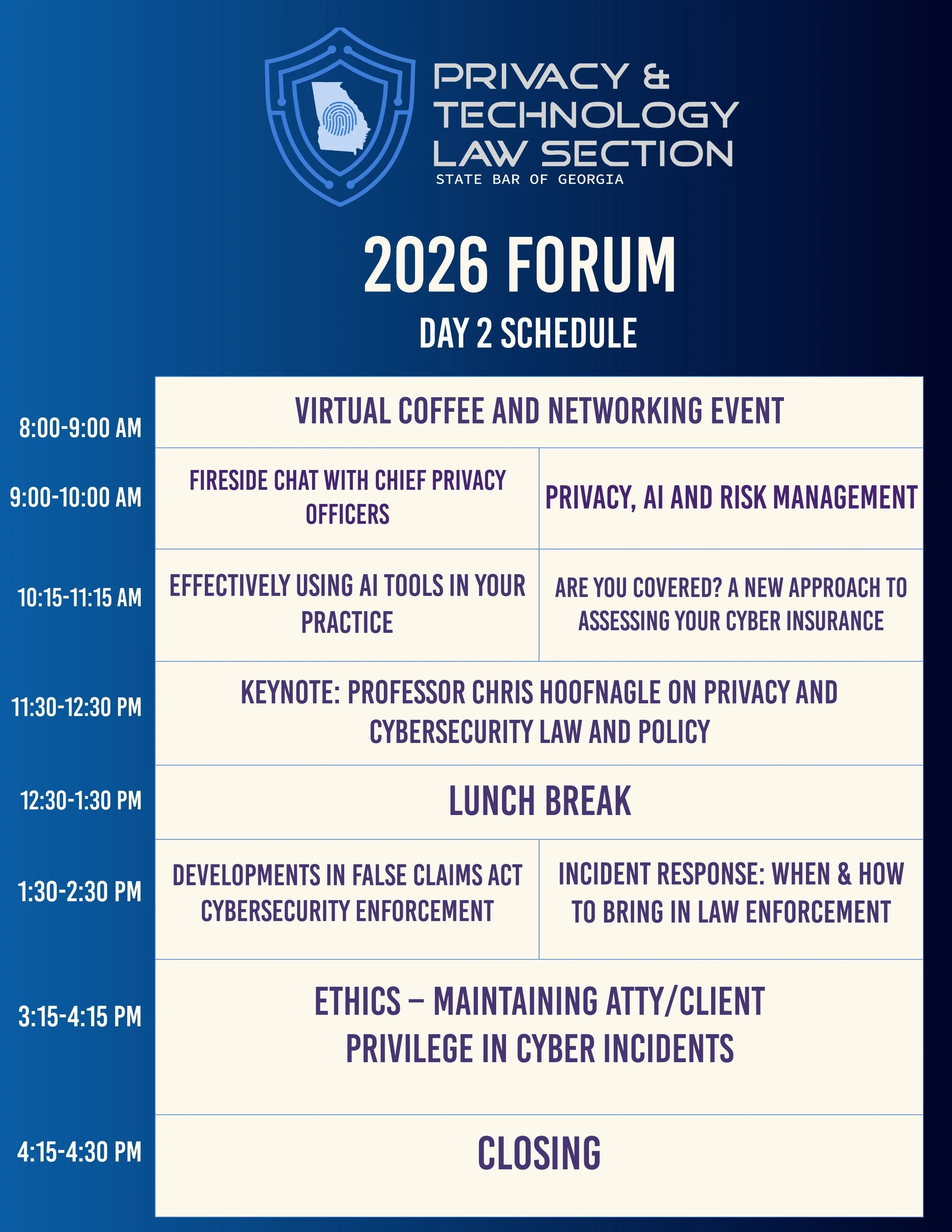 PRIVACY & TECHNOLOGY LAW SECTION
STATE BAR OF GEORGIA

2026 FORUM

DAY 2 SCHEDULE

| | | |
|---|---|---|
| 8:00-9:00 AM | VIRTUAL COFFEE AND NETWORKING EVENT | |
| 9:00-10:00 AM | FIRESIDE CHAT WITH CHIEF PRIVACY OFFICERS | PRIVACY, AI AND RISK MANAGEMENT |
| 10:15-11:15 AM | EFFECTIVELY USING AI TOOLS IN YOUR PRACTICE | ARE YOU COVERED? A NEW APPROACH TO ASSESSING YOUR CYBER INSURANCE |
| 11:30-12:30 PM | KEYNOTE: PROFESSOR CHRIS HOOFNAGLE ON PRIVACY AND CYBERSECURITY LAW AND POLICY | |
| 12:30-1:30 PM | LUNCH BREAK | |
| 1:30-2:30 PM | DEVELOPMENTS IN FALSE CLAIMS ACT CYBERSECURITY ENFORCEMENT | INCIDENT RESPONSE: WHEN & HOW TO BRING IN LAW ENFORCEMENT |
| 3:15-4:15 PM | ETHICS – MAINTAINING ATTY/CLIENT PRIVILEGE IN CYBER INCIDENTS | |
| 4:15-4:30 PM | CLOSING | |